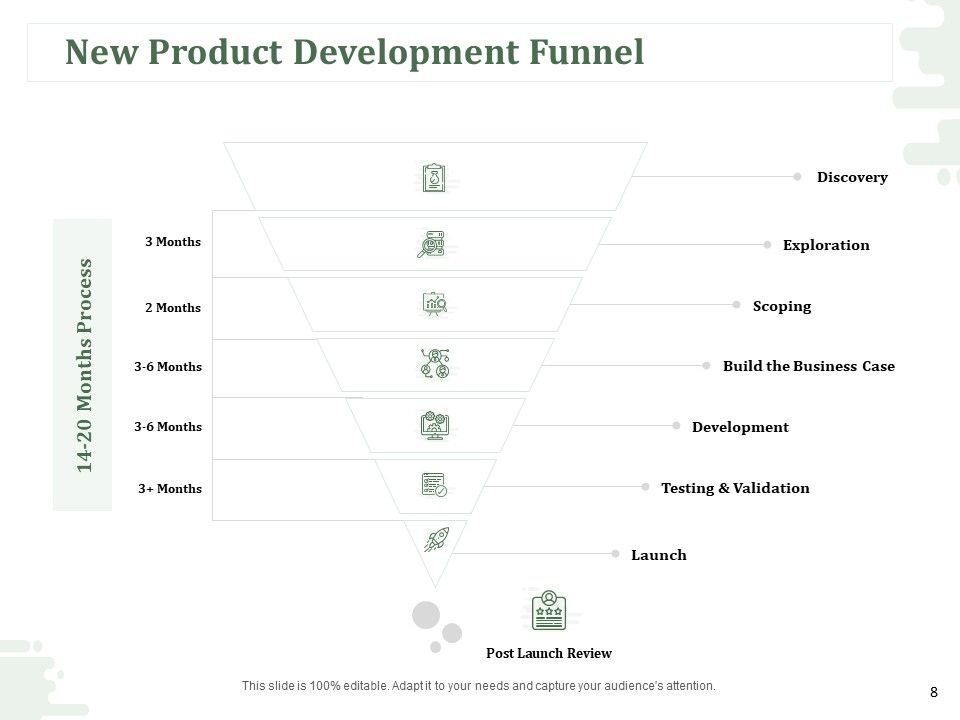 New Product Development Funnel

14-20 Months Process

3 Months

2 Months

3-6 Months

3-6 Months

3+ Months

Discovery

Exploration

Scoping

Build the Business Case

Development

Testing & Validation

Launch

Post Launch Review

This slide is 100% editable. Adapt it to your needs and capture your audience's attention.

8